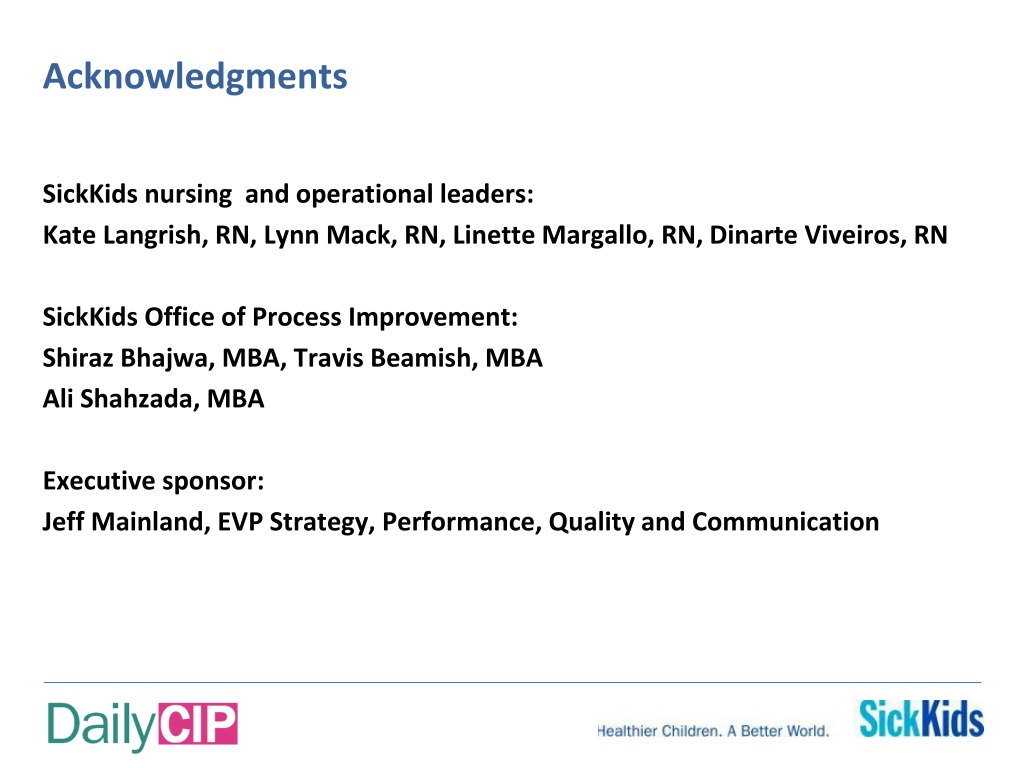 Acknowledgments

SickKids nursing and operational leaders:
Kate Langrish, RN, Lynn Mack, RN, Linette Margallo, RN, Dinarte Viveiros, RN

SickKids Office of Process Improvement:
Shiraz Bhajwa, MBA, Travis Beamish, MBA
Ali Shahzada, MBA

Executive sponsor:
Jeff Mainland, EVP Strategy, Performance, Quality and Communication

DailyCIP

Healthier Children. A Better World. SickKids